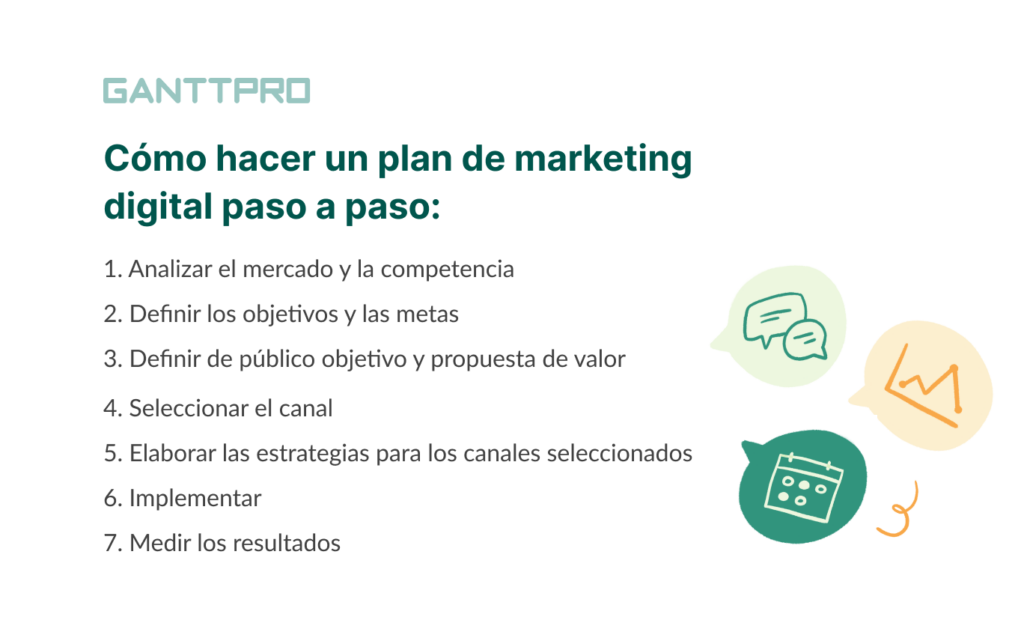 GANTTPRO

Cómo hacer un plan de marketing digital paso a paso:

1. Analizar el mercado y la competencia
2. Definir los objetivos y las metas
3. Definir de público objetivo y propuesta de valor
4. Seleccionar el canal
5. Elaborar las estrategias para los canales seleccionados
6. Implementar
7. Medir los resultados